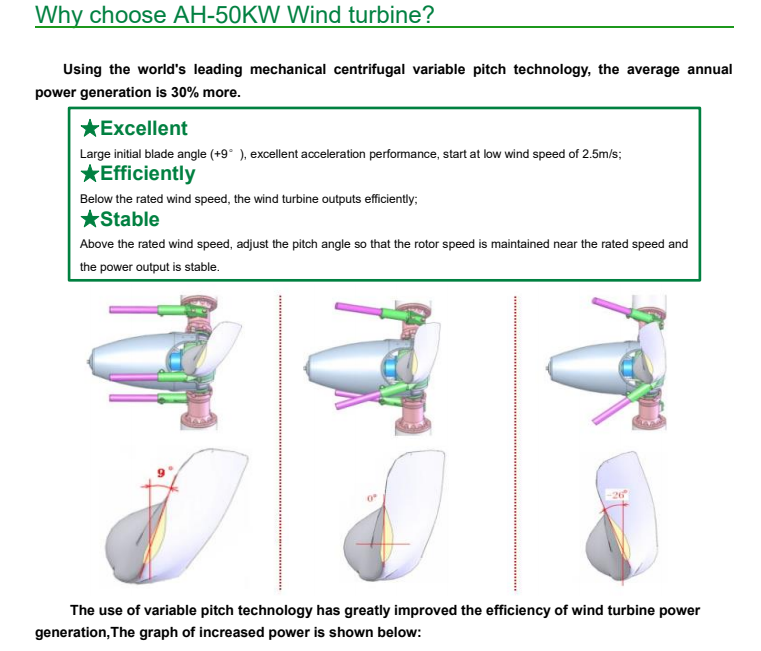 Why choose AH-50KW Wind turbine?

Using the world's leading mechanical centrifugal variable pitch technology, the average annual power generation is 30% more.

★Excellent

Large initial blade angle (+9° ), excellent acceleration performance, start at low wind speed of 2.5m/s;

★Efficiently

Below the rated wind speed, the wind turbine outputs efficiently;

★Stable

Above the rated wind speed, adjust the pitch angle so that the rotor speed is maintained near the rated speed and the power output is stable.

9°

0°

-26°

The use of variable pitch technology has greatly improved the efficiency of wind turbine power generation,The graph of increased power is shown below: